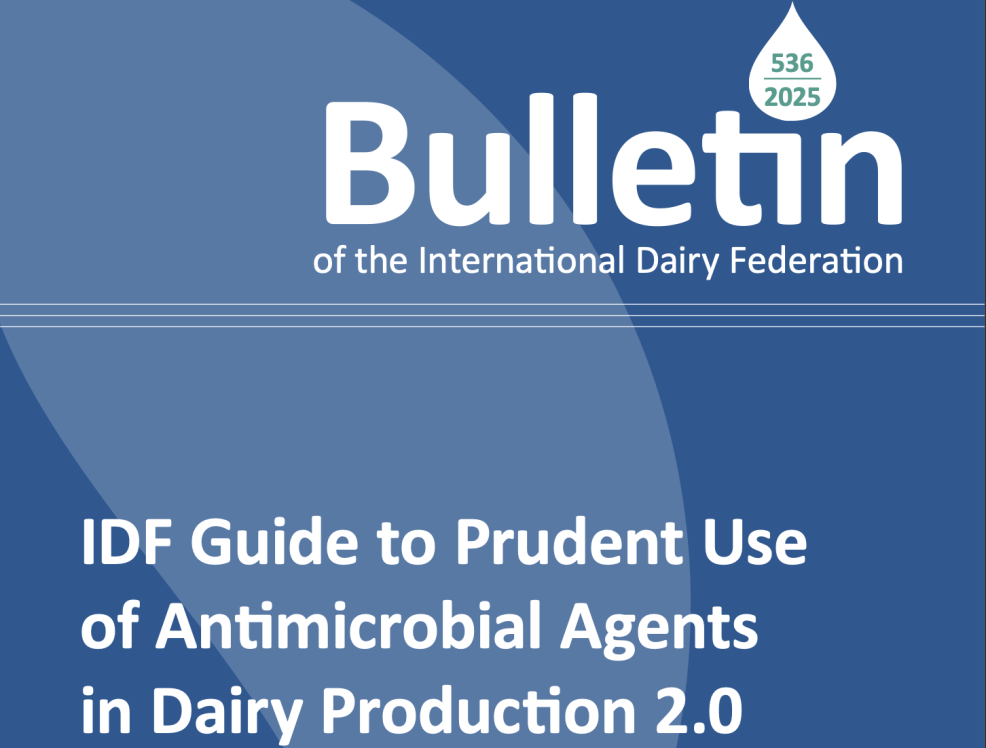 536
2025

Bulletin
of the International Dairy Federation

IDF Guide to Prudent Use of Antimicrobial Agents in Dairy Production 2.0